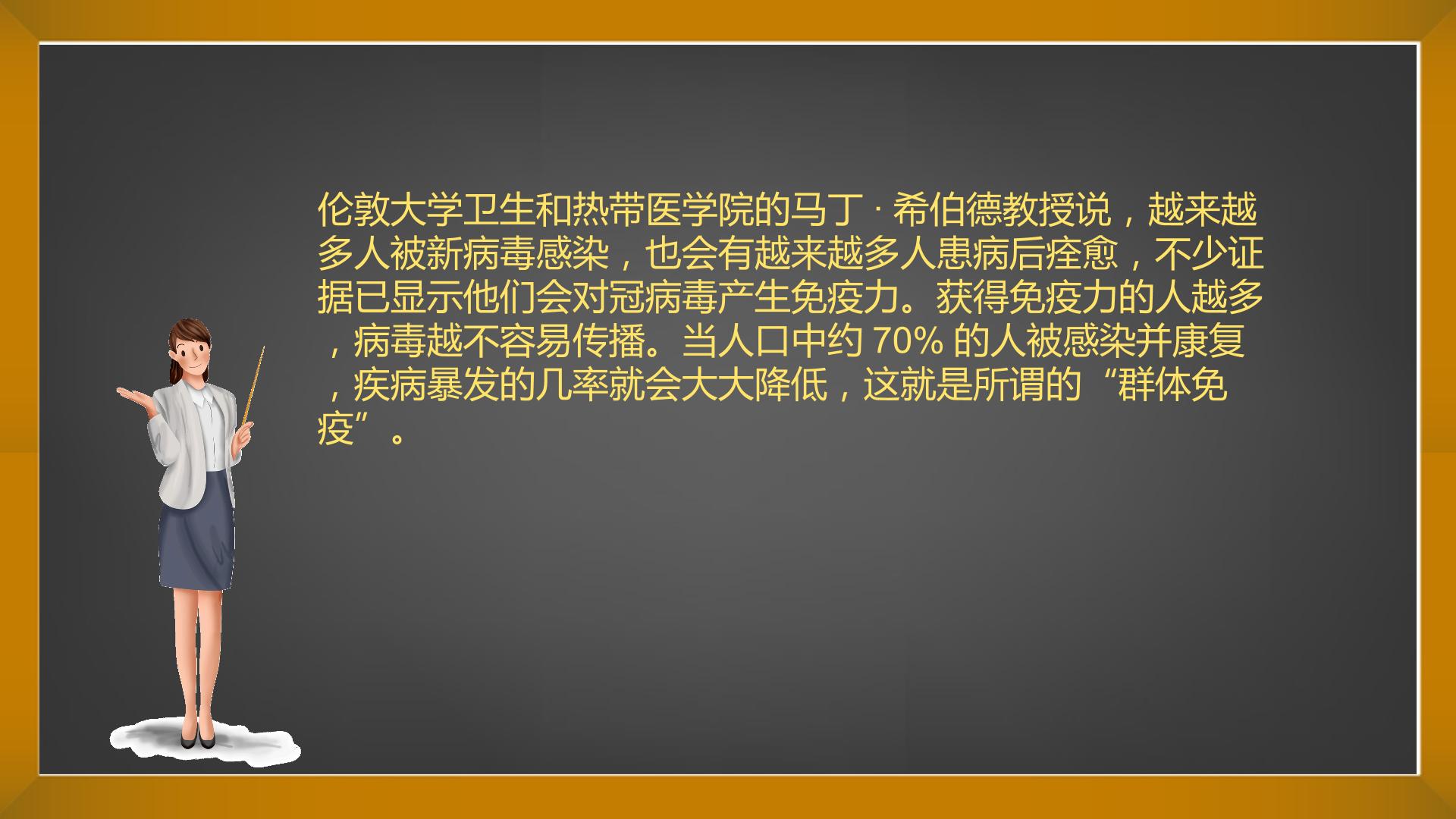 伦敦大学卫生和热带医学院的马丁·希伯德教授说，越来越多人被新病毒感染，也会有越来越多人患病后痊愈，不少证据已显示他们会对冠病毒产生免疫力。获得免疫力的人越多，病毒越不容易传播。当人口中约70%的人被感染并康复，疾病暴发的几率就会大大降低，这就是所谓的“群体免疫”。